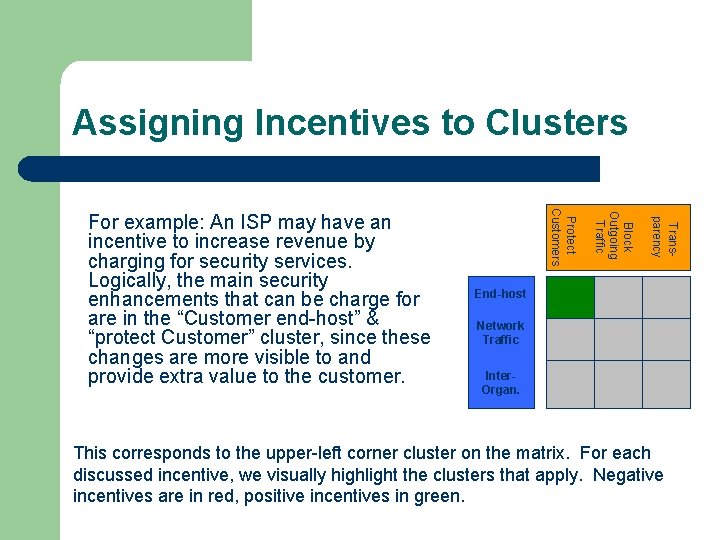 Assigning Incentives to Clusters

For example: An ISP may have an incentive to increase revenue by charging for security services. Logically, the main security enhancements that can be charge for are in the “Customer end-host” & “protect Customer” cluster, since these changes are more visible to and provide extra value to the customer.

Protect Customers

Block Outgoing Traffic

Trans-parency

End-host

Network Traffic

Inter-Organ.

This corresponds to the upper-left corner cluster on the matrix. For each discussed incentive, we visually highlight the clusters that apply. Negative incentives are in red, positive incentives in green.